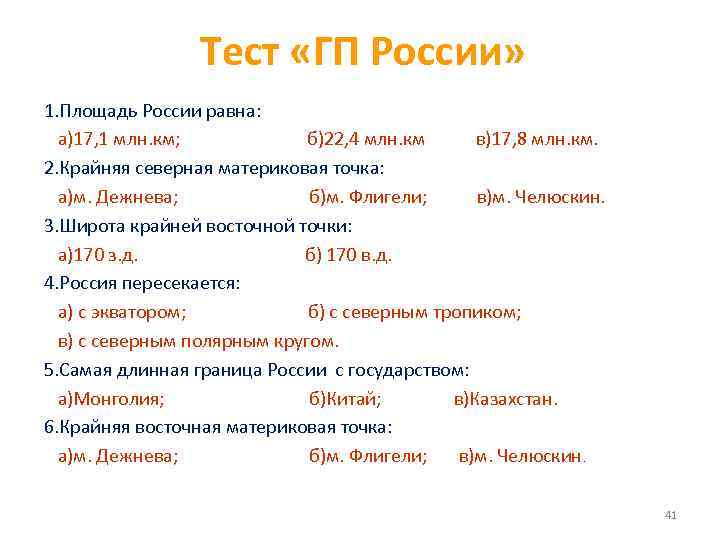 Тест «ГП России»

1.Площадь России равна:

а)17,1 млн.км; б)22,4 млн.км в)17,8 млн.км.

2.Крайняя северная материковая точка:

а)м. Дежнева; б)м. Флигели; в)м. Челюскин.

3.Широта крайней восточной точки:

а)170 з.д. б) 170 в.д.

4.Россия пересекается:

а) с экватором; б) с северным тропиком;

в) с северным полярным кругом.

5.Самая длинная граница России с государством:

а)Монголия; б)Китай; в)Казахстан.

6.Крайняя восточная материковая точка:

а)м. Дежнева; б)м. Флигели; в)м. Челюскин.

41